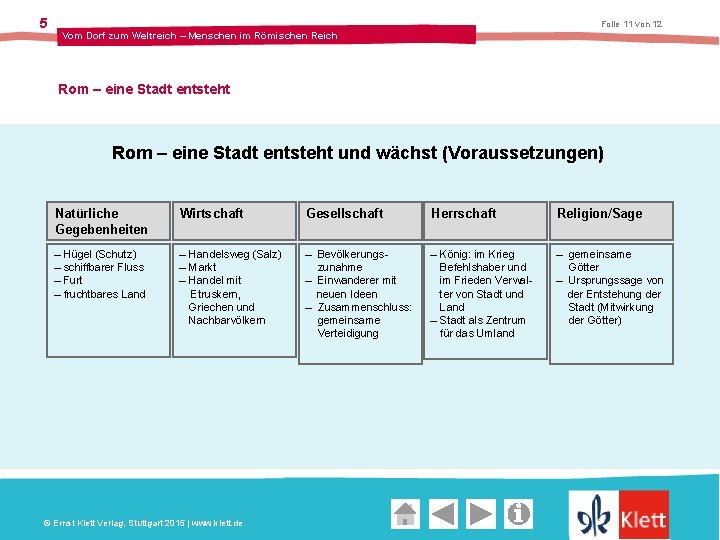 5

Vom Dorf zum Weltreich – Menschen im Römischen Reich

Folie 11 von 12

Rom – eine Stadt entsteht

Rom – eine Stadt entsteht und wächst (Voraussetzungen)

| Natürliche Gegebenheiten | Wirtschaft | Gesellschaft | Herrschaft | Religion/Sage |
|---|---|---|---|---|
| – Hügel (Schutz) – schiffbarer Fluss – Furt – fruchtbares Land | – Handelsweg (Salz) – Markt – Handel mit Etruskern, Griechen und Nachbarvölkern | – Bevölkerungszunahme – Einwanderer mit neuen Ideen – Zusammenschluss: gemeinsame Verteidigung | – König: im Krieg Befehlshaber und im Frieden Verwalter von Stadt und Land – Stadt als Zentrum für das Umland | – gemeinsame Götter – Ursprungssage von der Entstehung der Stadt (Mitwirkung der Götter) |

© Ernst Klett Verlag, Stuttgart 2015 | www.klett.de

Klett